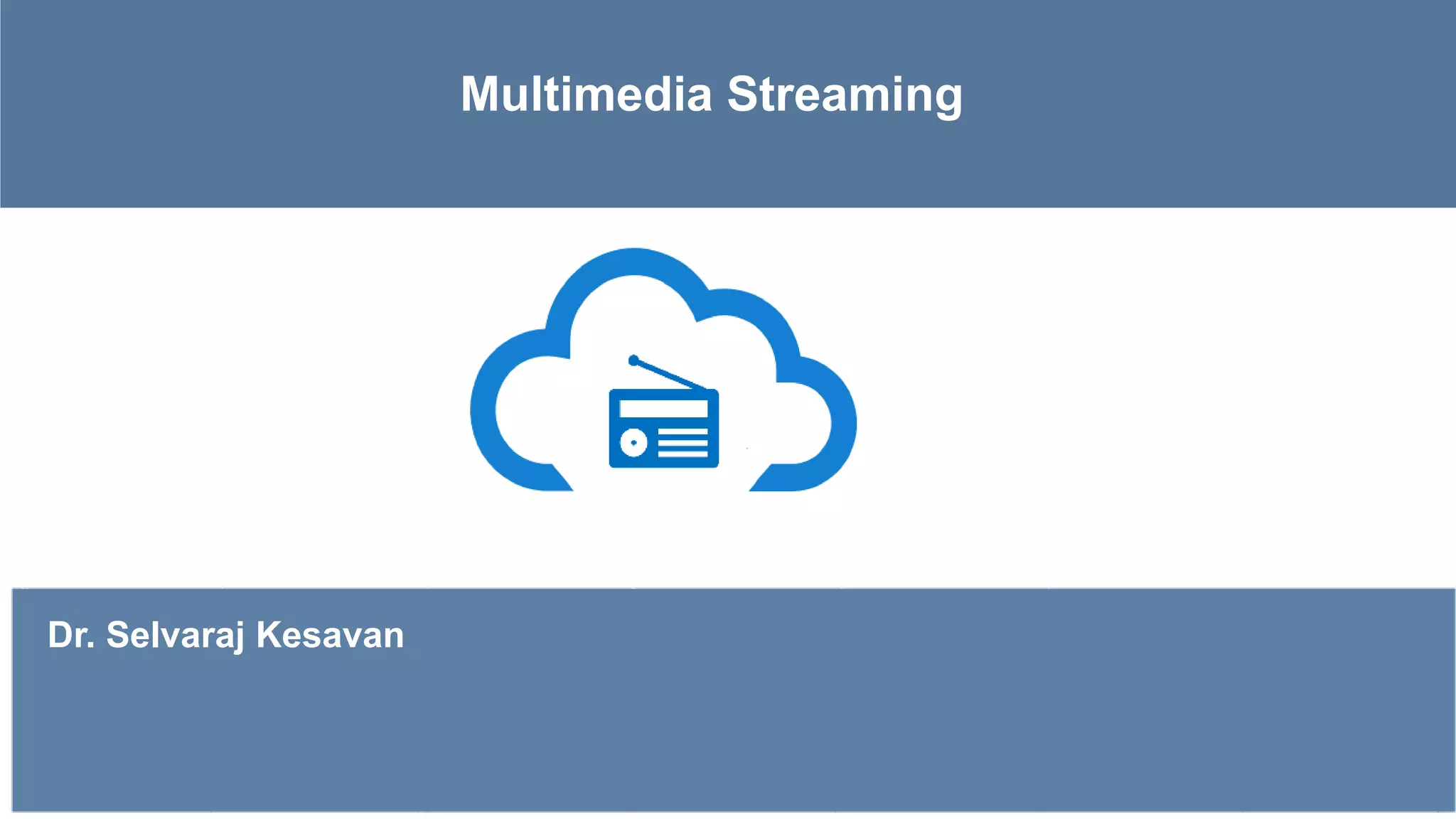 Multimedia Streaming

Dr. Selvaraj Kesavan